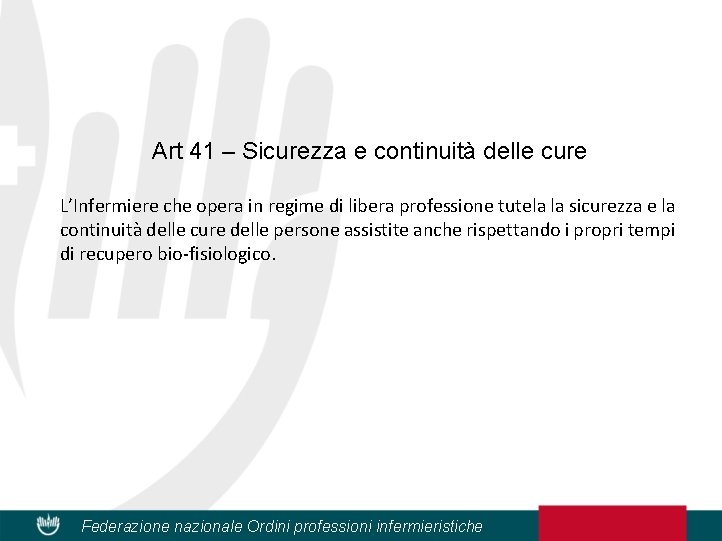 Art 41 – Sicurezza e continuità delle cure

L'Infermiere che opera in regime di libera professione tutela la sicurezza e la continuità delle cure delle persone assistite anche rispettando i propri tempi di recupero bio-fisiologico.

Federazione nazionale Ordini professioni infermieristiche